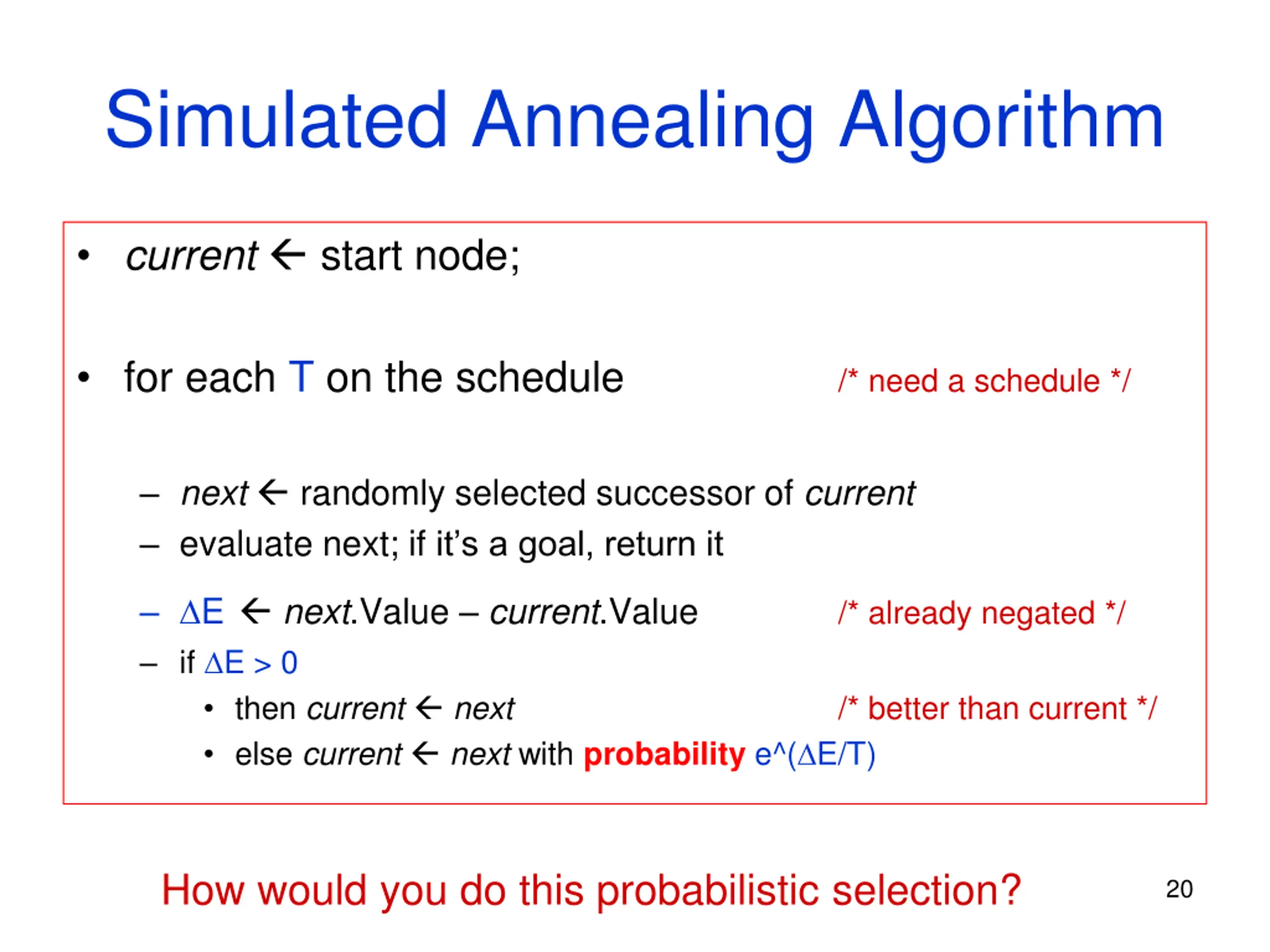 Simulated Annealing Algorithm

• current ← start node;

• for each T on the schedule /* need a schedule */

– next ← randomly selected successor of current
– evaluate next; if it's a goal, return it
– ΔE ← next.Value – current.Value /* already negated */
– if ΔE > 0
• then current ← next /* better than current */
• else current ← next with probability e^(ΔE/T)

How would you do this probabilistic selection?

20